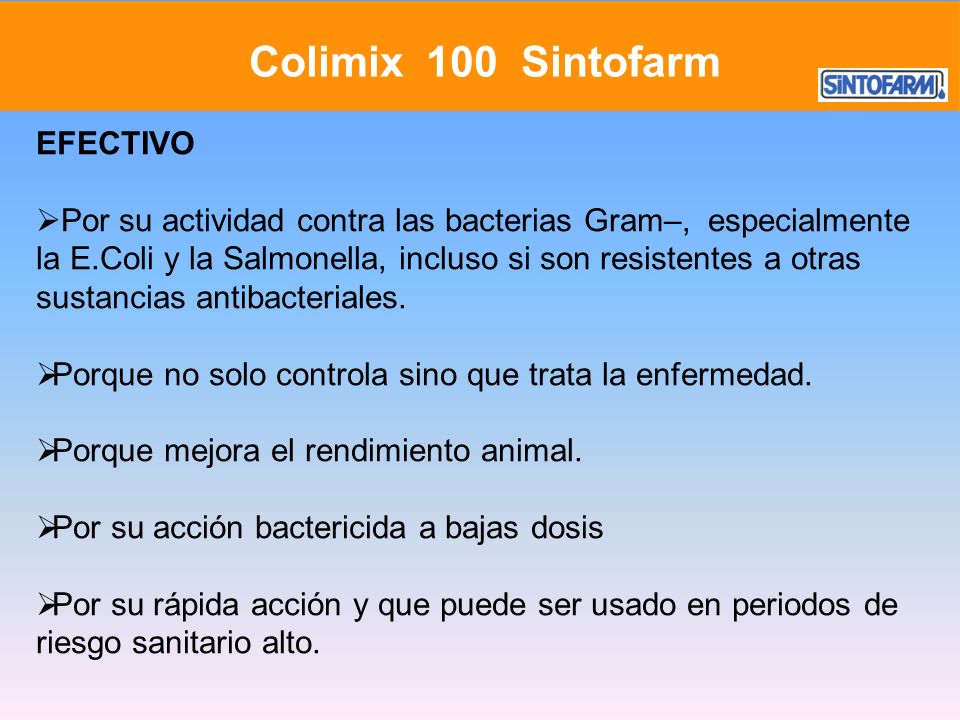 Colimix 100 Sintofarm

SINTOFARM

EFECTIVO

➢Por su actividad contra las bacterias Gram–, especialmente la E.Coli y la Salmonella, incluso si son resistentes a otras sustancias antibacteriales.

➢Porque no solo controla sino que trata la enfermedad.

➢Porque mejora el rendimiento animal.

➢Por su acción bactericida a bajas dosis

➢Por su rápida acción y que puede ser usado en periodos de riesgo sanitario alto.